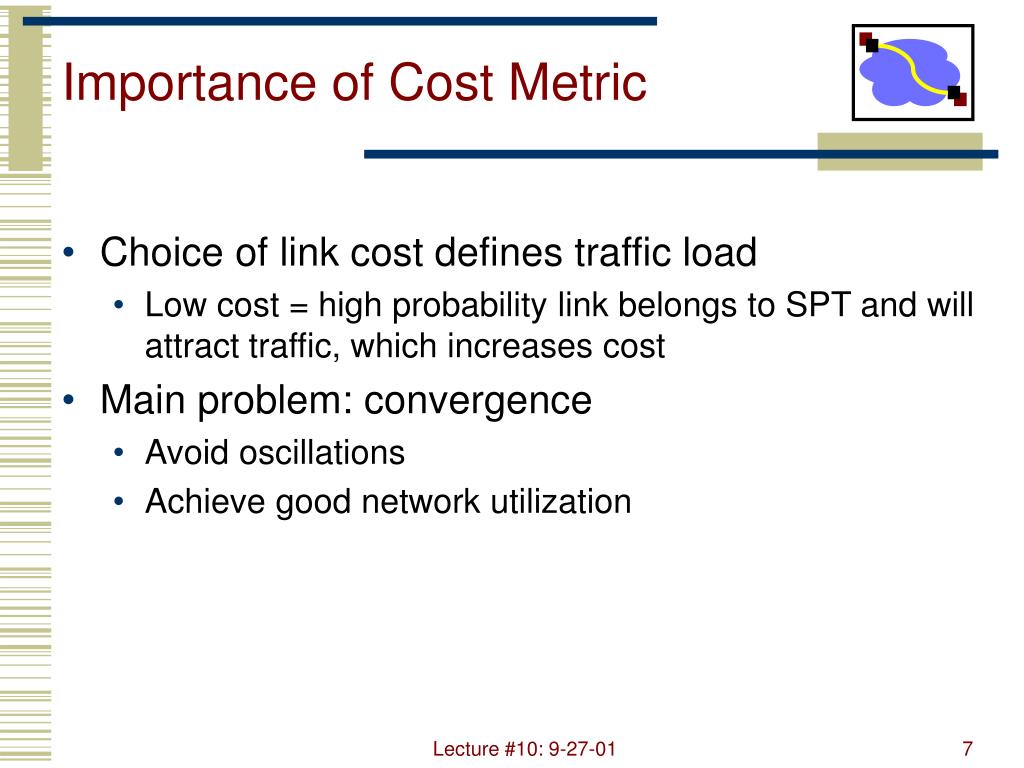 Importance of Cost Metric

• Choice of link cost defines traffic load
  • Low cost = high probability link belongs to SPT and will attract traffic, which increases cost
• Main problem: convergence
  • Avoid oscillations
  • Achieve good network utilization

Lecture #10: 9-27-01

7